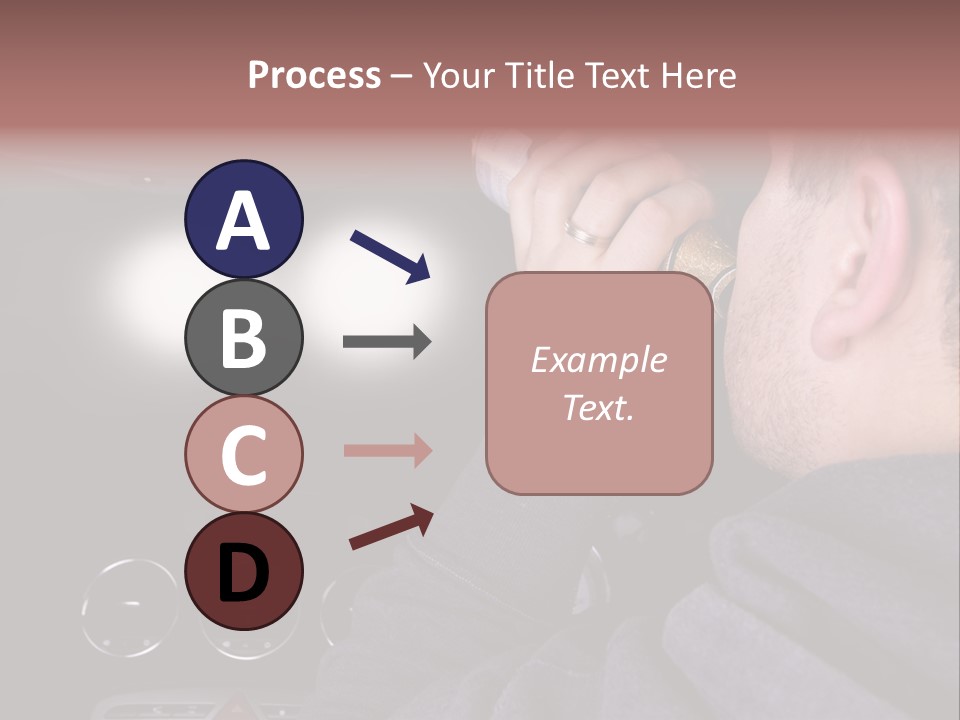 Process – Your Title Text Here

A

B

C

D

Example Text.